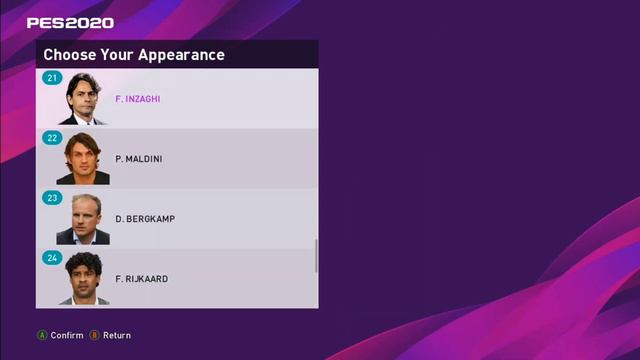 PES2020

Choose Your Appearance

21
F. INZAGHI

22
P. MALDINI

23
D. BERGKAMP

24
F. RIJKAARD

A Confirm B Return